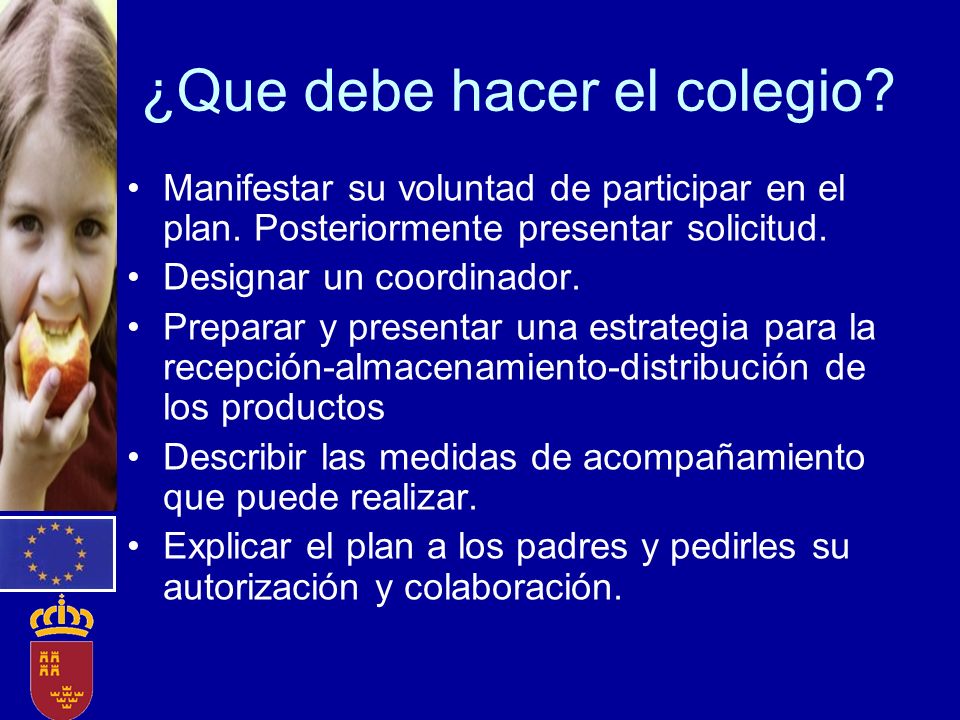 ¿Que debe hacer el colegio?

• Manifestar su voluntad de participar en el plan. Posteriormente presentar solicitud.
• Designar un coordinador.
• Preparar y presentar una estrategia para la recepción-almacenamiento-distribución de los productos
• Describir las medidas de acompañamiento que puede realizar.
• Explicar el plan a los padres y pedirles su autorización y colaboración.